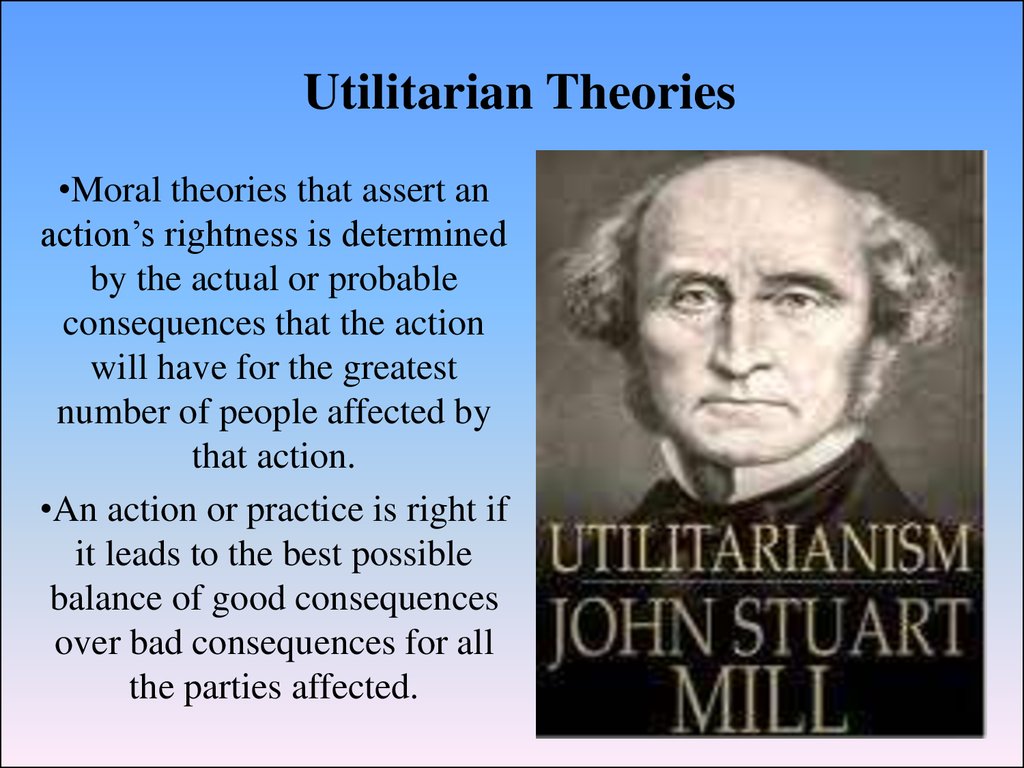 Utilitarian Theories

•Moral theories that assert an action's rightness is determined by the actual or probable consequences that the action will have for the greatest number of people affected by that action.

•An action or practice is right if it leads to the best possible balance of good consequences over bad consequences for all the parties affected.

UTILITARIANISM
JOHN STUART MILL